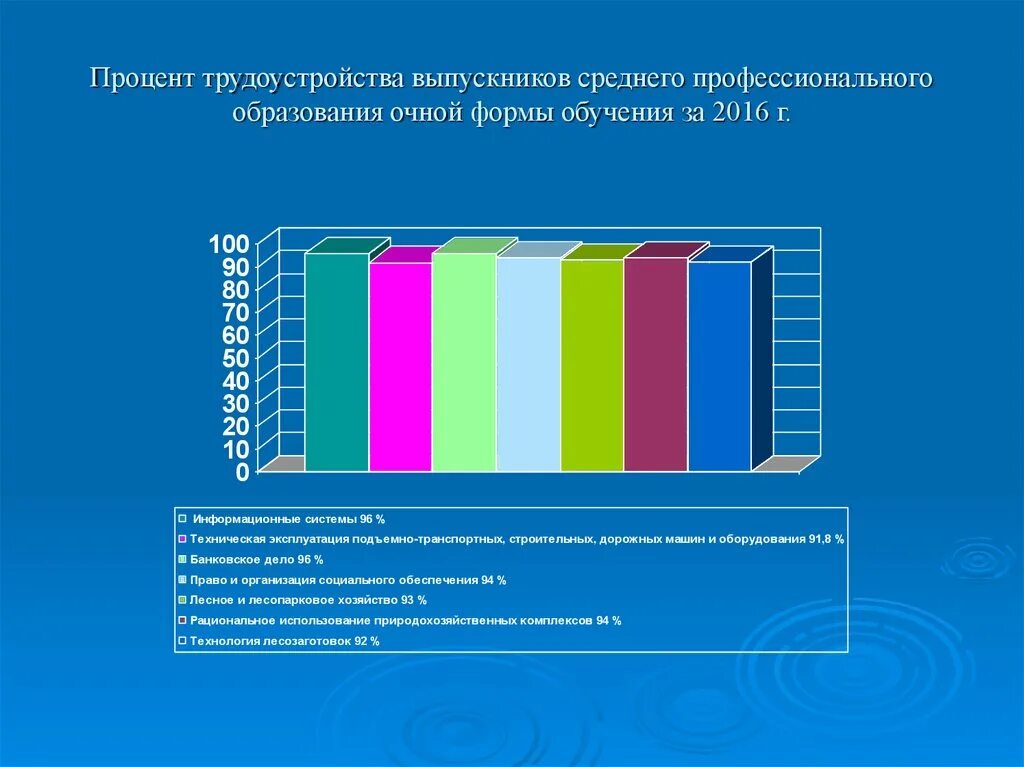 Процент трудоустройства выпускников среднего профессионального образования очной формы обучения за 2016 г.

100
90
80
70
60
50
40
30
20
10
0

Информационные системы 96 %
Техническая эксплуатация подъемно-транспортных, строительных, дорожных машин и оборудования 91,8 %
Банковское дело 96 %
Право и организация социального обеспечения 94 %
Лесное и лесопарковое хозяйство 93 %
Рациональное использование природохозяйственных комплексов 94 %
Технология лесозаготовок 92 %